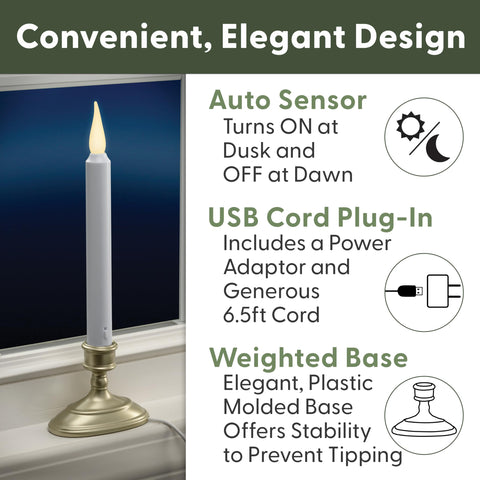 Convenient, Elegant Design

Auto Sensor
Turns ON at Dusk and OFF at Dawn

USB Cord Plug-In
Includes a Power Adaptor and Generous 6.5ft Cord

Weighted Base
Elegant, Plastic Molded Base Offers Stability to Prevent Tipping